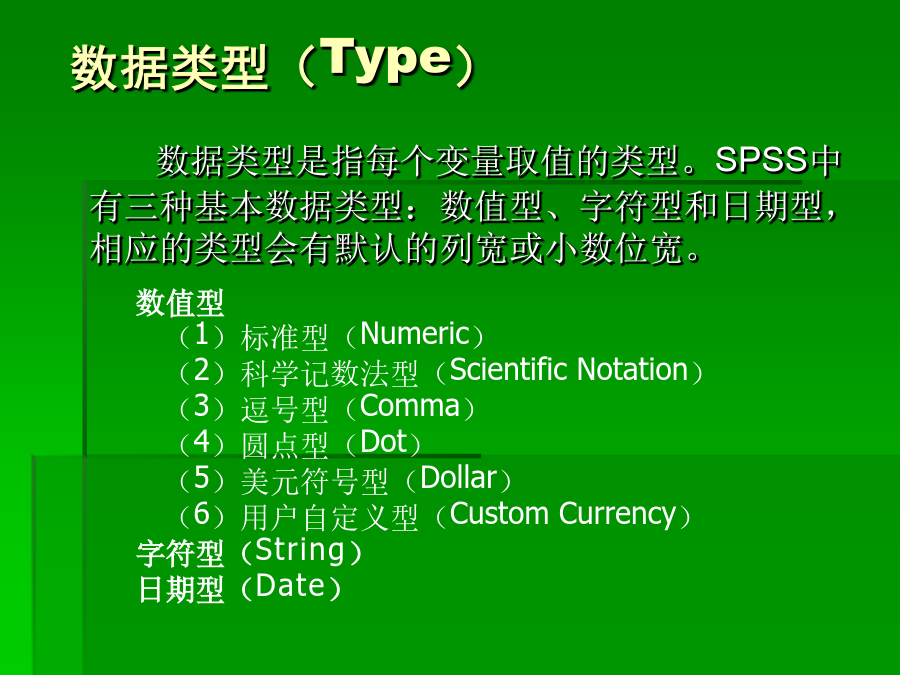 数据类型（Type）

数据类型是指每个变量取值的类型。SPSS中有三种基本数据类型：数值型、字符型和日期型，相应的类型会有默认的列宽或小数位宽。

数值型
（1）标准型（Numeric）
（2）科学记数法型（Scientific Notation）
（3）逗号型（Comma）
（4）圆点型（Dot）
（5）美元符号型（Dollar）
（6）用户自定义型（Custom Currency）
字符型（String）
日期型（Date）